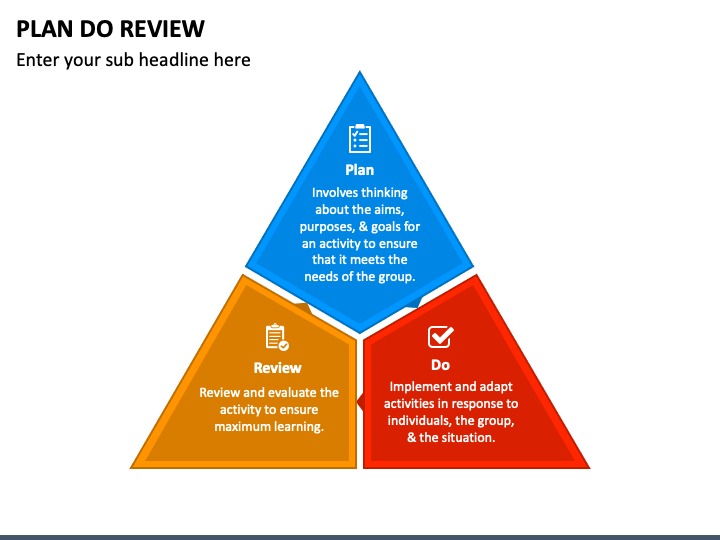 PLAN DO REVIEW

Enter your sub headline here

Plan

Involves thinking about the aims, purposes, & goals for an activity to ensure that it meets the needs of the group.

Review

Review and evaluate the activity to ensure maximum learning.

Do

Implement and adapt activities in response to individuals, the group, & the situation.